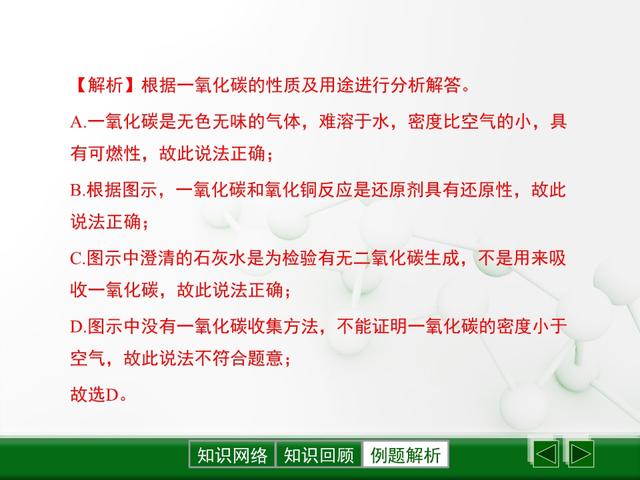 【解析】根据一氧化碳的性质及用途进行分析解答。

A.一氧化碳是无色无味的气体，难溶于水，密度比空气的小，具有可燃性，故此说法正确；

B.根据图示，一氧化碳和氧化铜反应是还原剂具有还原性，故此说法正确；

C.图示中澄清的石灰水是为检验有无二氧化碳生成，不是用来吸收一氧化碳，故此说法正确；

D.图示中没有一氧化碳收集方法，不能证明一氧化碳的密度小于空气，故此说法不符合题意；

故选D。

知识网络 知识回顾 例题解析